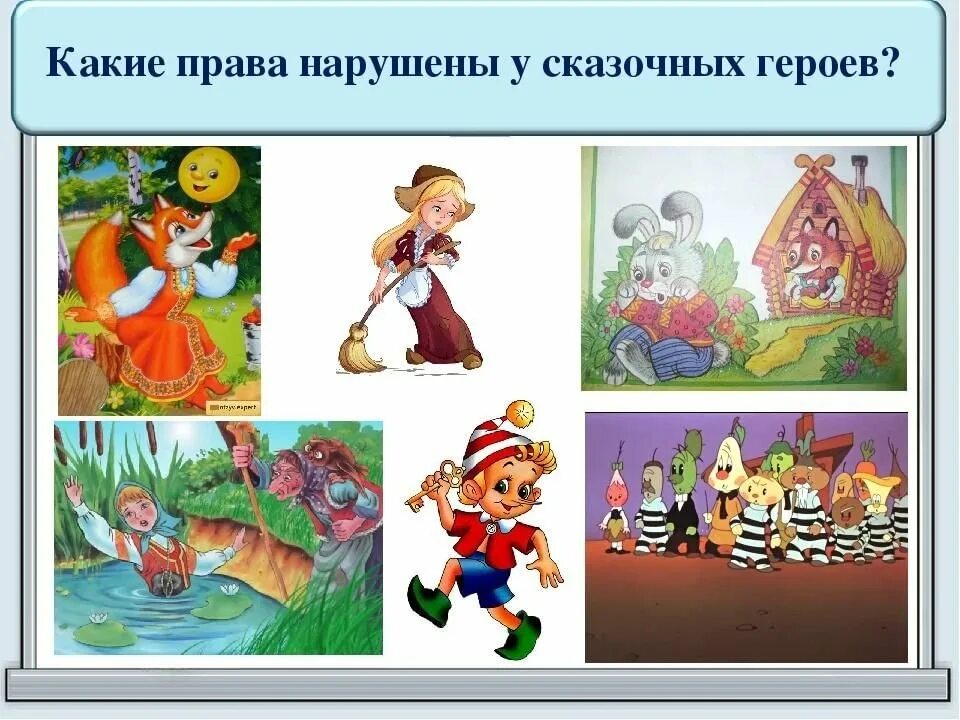 Какие права нарушены у сказочных героев?